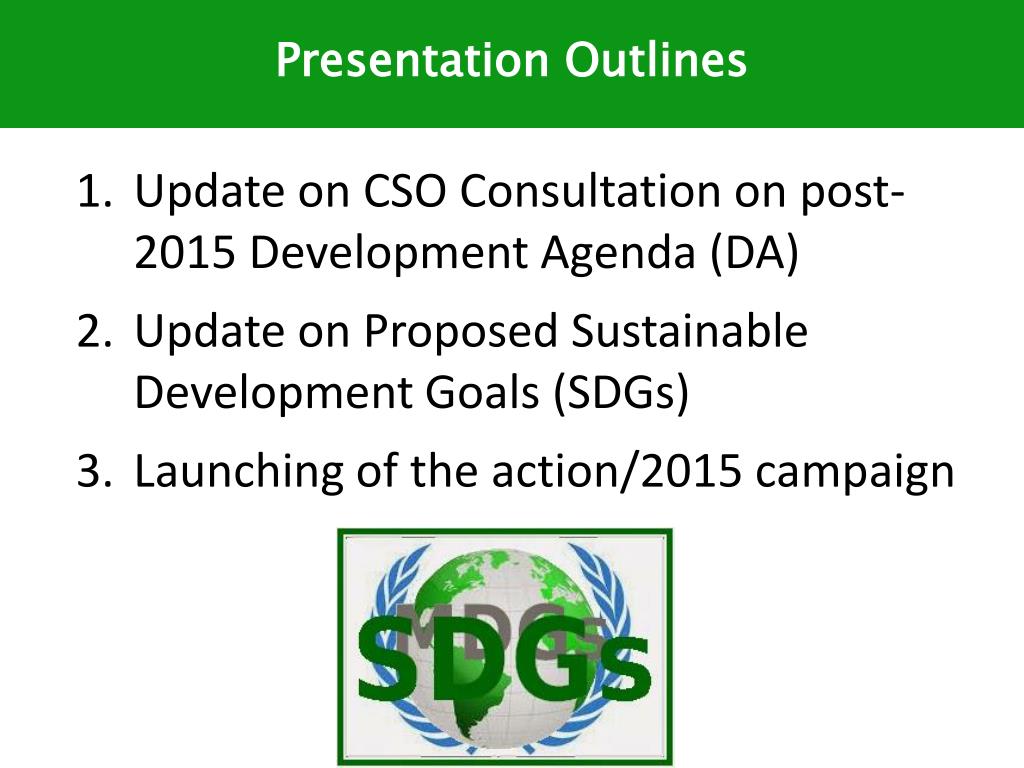 Presentation Outlines

1. Update on CSO Consultation on post-2015 Development Agenda (DA)
2. Update on Proposed Sustainable Development Goals (SDGs)
3. Launching of the action/2015 campaign

MDGs
SDGs